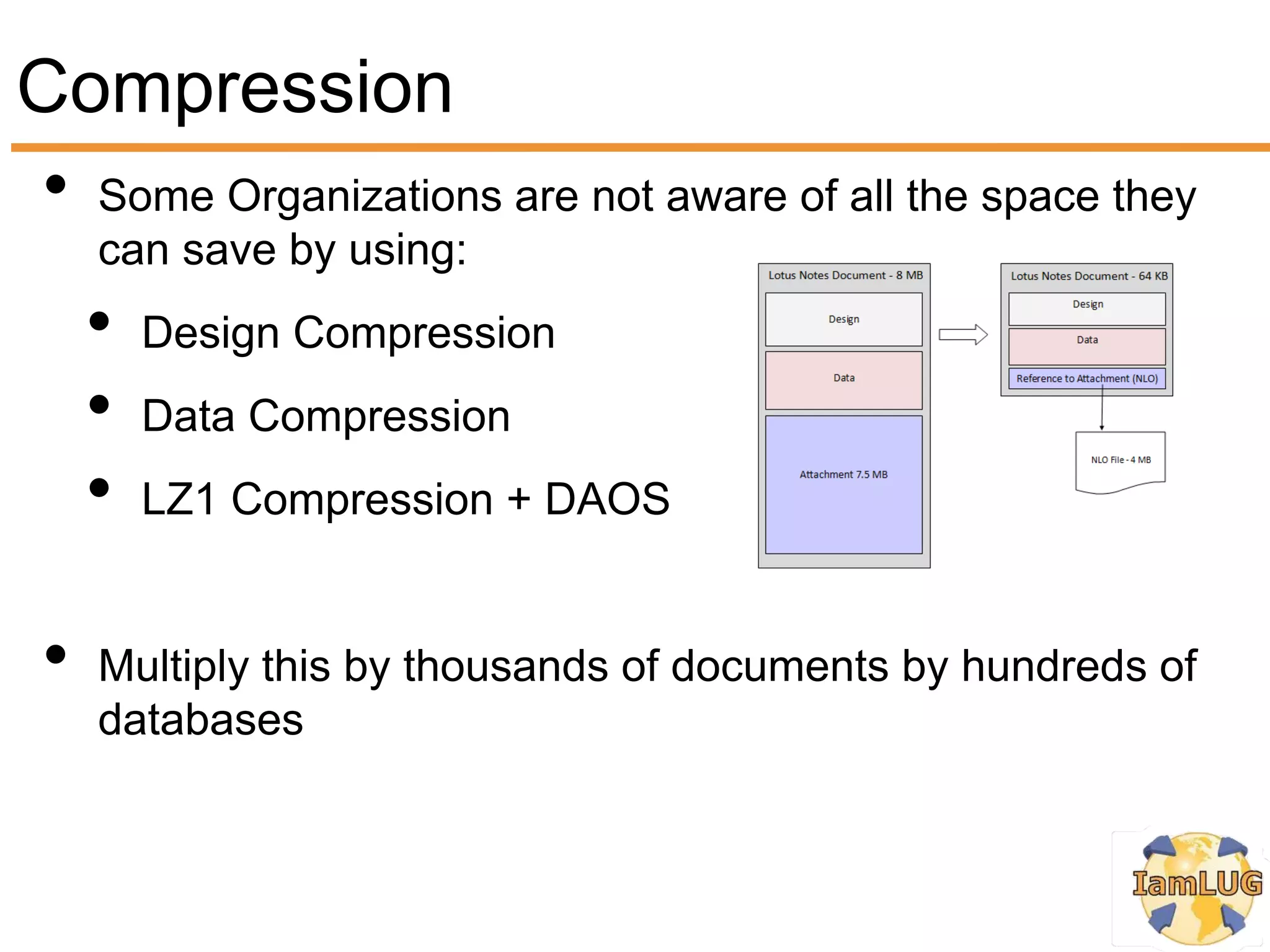 Compression

• Some Organizations are not aware of all the space they can save by using:

• Design Compression

• Data Compression

• LZ1 Compression + DAOS

Lotus Notes Document - 8 MB
Design
Data
Attachment 7.5 MB

Lotus Notes Document - 64 KB
Design
Data
Reference to Attachment (NLO)

NLO File - 4 MB

• Multiply this by thousands of documents by hundreds of databases

IamLUG